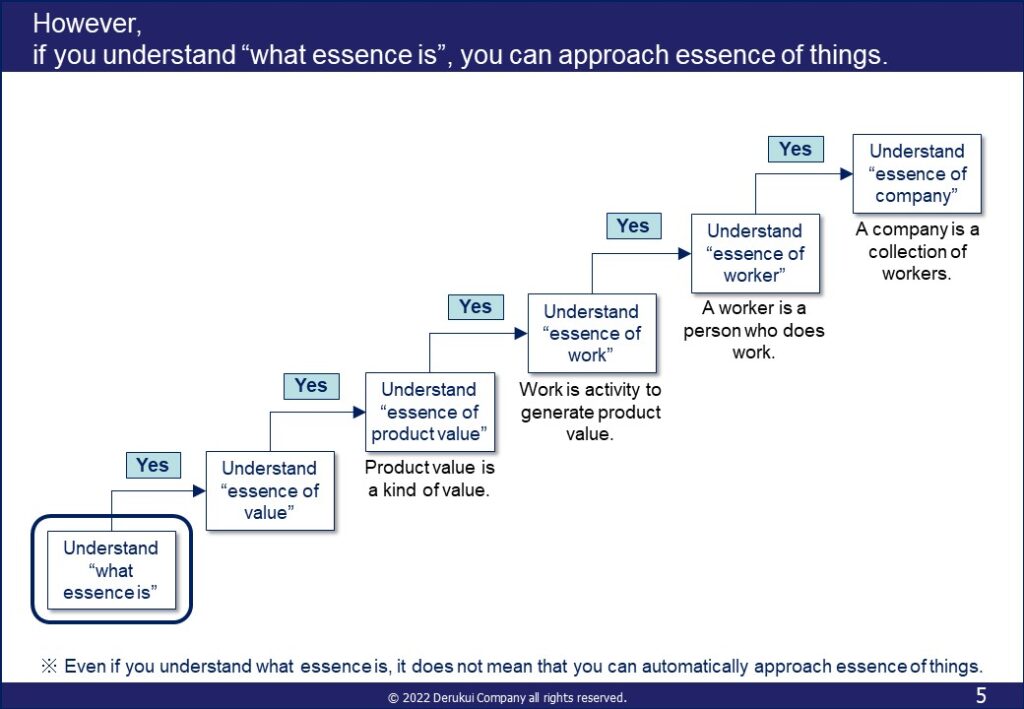 However,
if you understand “what essence is”, you can approach essence of things.

Understand “what essence is”

Yes

Understand “essence of value”

Yes

Understand “essence of product value”

Product value is a kind of value.

Yes

Understand “essence of work”

Work is activity to generate product value.

Yes

Understand “essence of worker”

A worker is a person who does work.

Yes

Understand “essence of company”

A company is a collection of workers.

※ Even if you understand what essence is, it does not mean that you can automatically approach essence of things.

© 2022 Derukui Company all rights reserved.

5